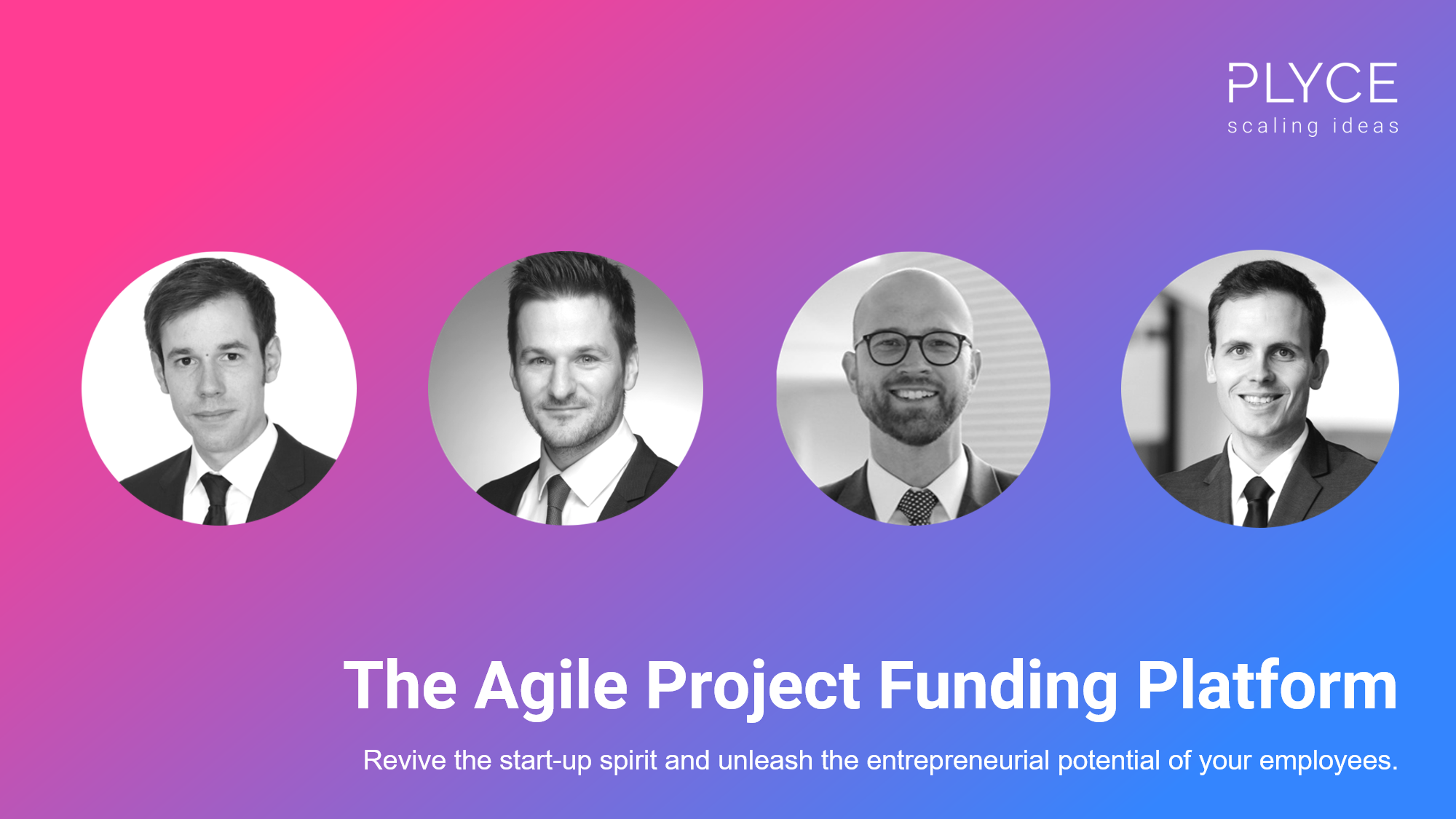 PLYCE
scaling ideas

The Agile Project Funding Platform

Revive the start-up spirit and unleash the entrepreneurial potential of your employees.